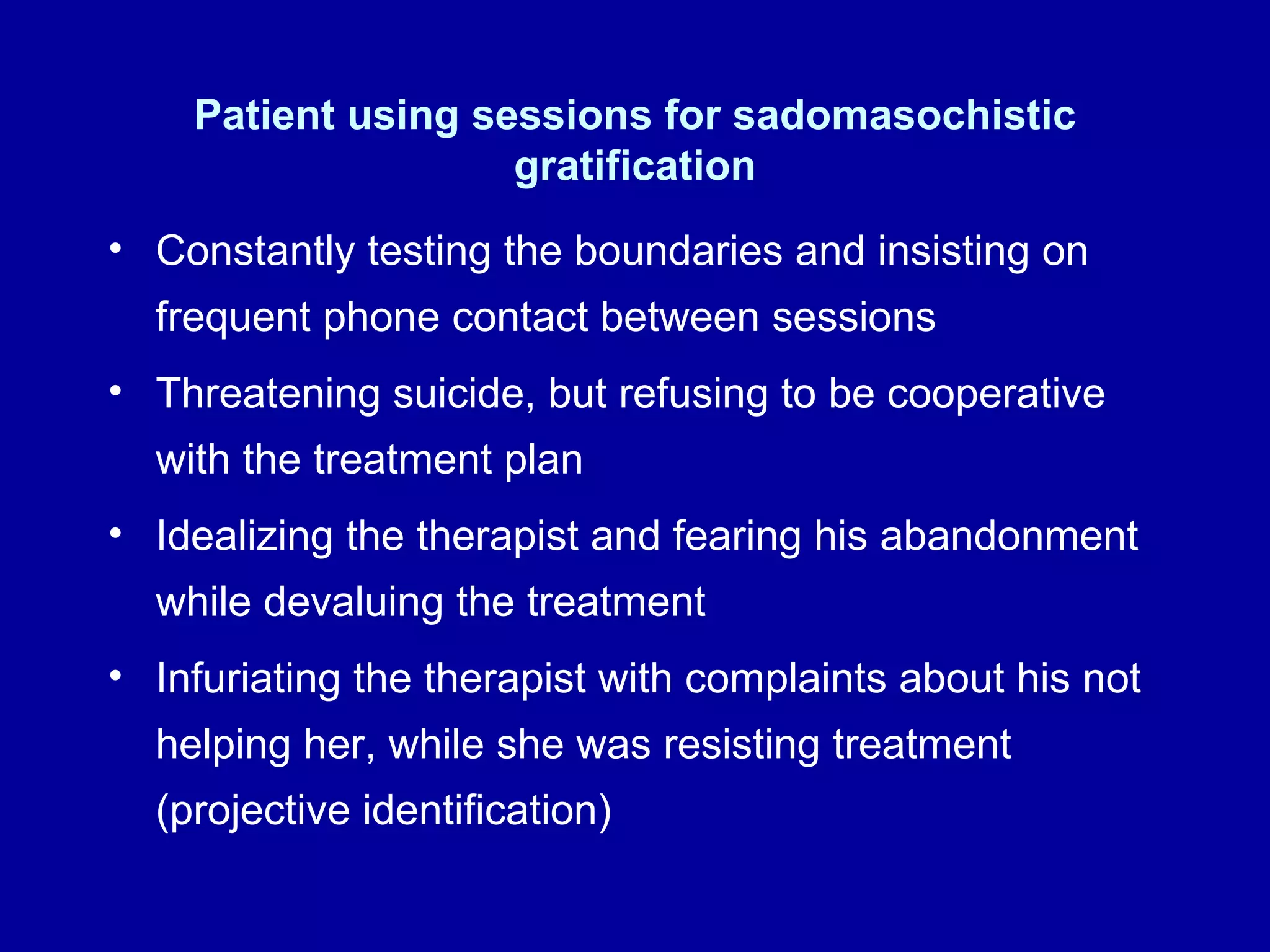 Patient using sessions for sadomasochistic gratification

• Constantly testing the boundaries and insisting on frequent phone contact between sessions

• Threatening suicide, but refusing to be cooperative with the treatment plan

• Idealizing the therapist and fearing his abandonment while devaluing the treatment

• Infuriating the therapist with complaints about his not helping her, while she was resisting treatment (projective identification)